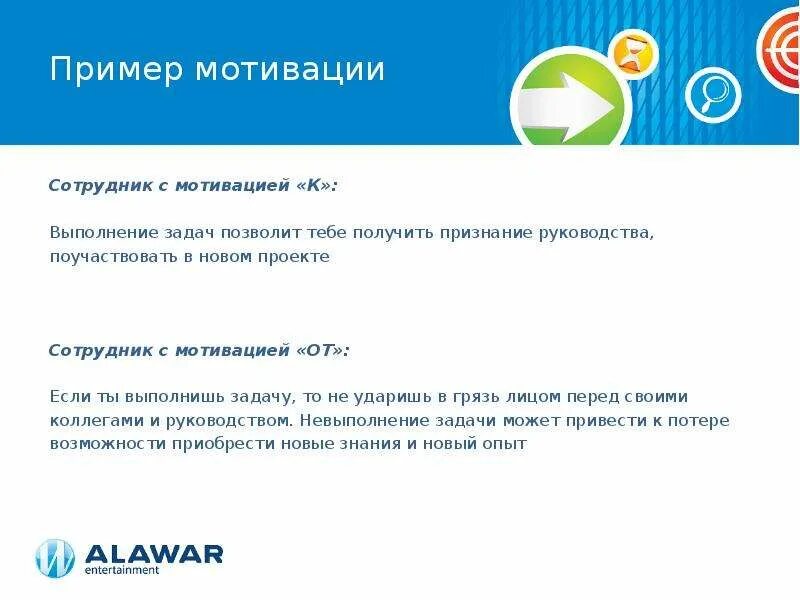 Пример мотивации

Сотрудник с мотивацией «К»:

Выполнение задач позволит тебе получить признание руководства, поучаствовать в новом проекте

Сотрудник с мотивацией «ОТ»:

Если ты выполнишь задачу, то не ударишь в грязь лицом перед своими коллегами и руководством. Невыполнение задачи может привести к потере возможности приобрести новые знания и новый опыт

ALAWAR
entertainment